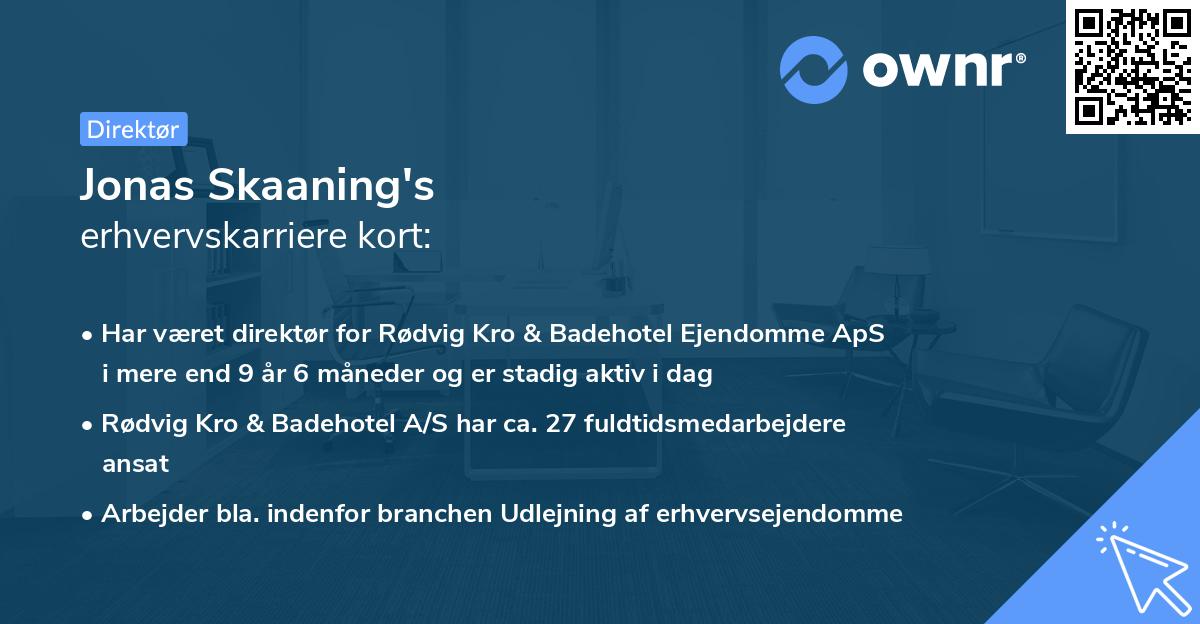 ownr®

Direktør

Jonas Skaaning's
erhvervskarriere kort:

• Har været direktør for Rødvig Kro & Badehotel Ejendomme ApS i mere end 9 år 6 måneder og er stadig aktiv i dag

• Rødvig Kro & Badehotel A/S har ca. 27 fuldtidsmedarbejdere ansat

• Arbejder bla. indenfor branchen Udlejning af erhvervsejendomme